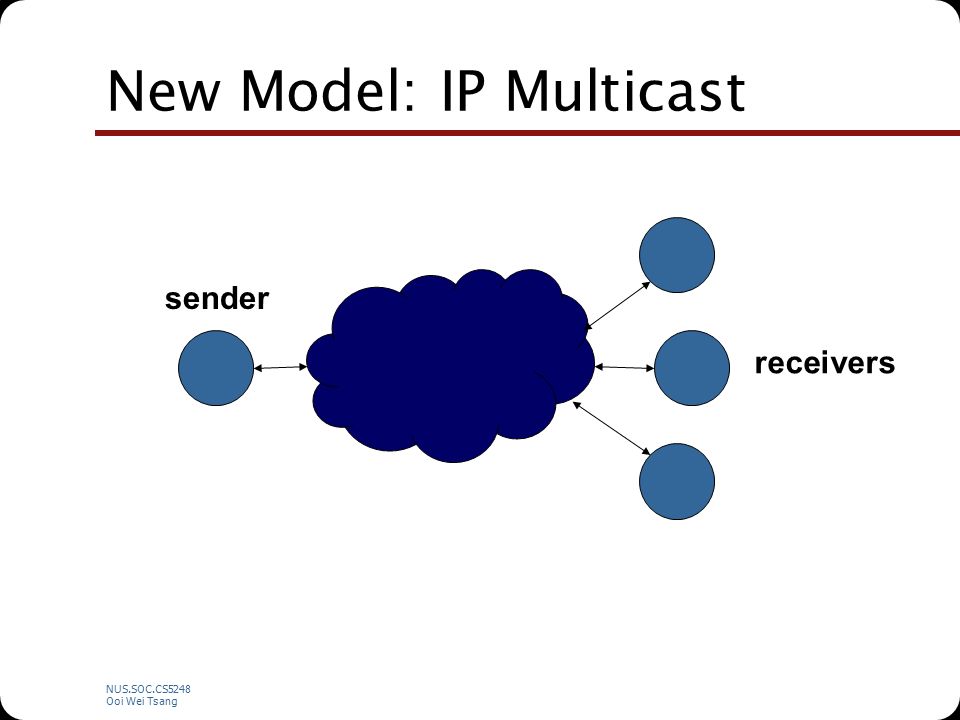 New Model: IP Multicast

sender

receivers

NUS.SOC.CS5248
Ooi Wei Tsang